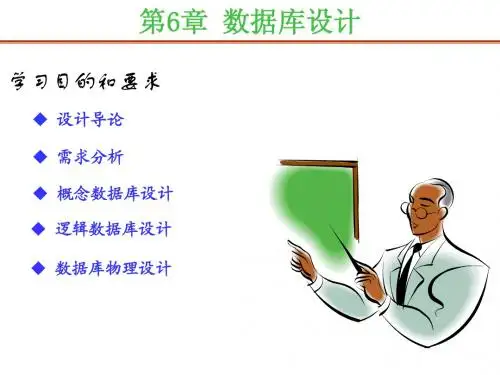 第6章 数据库设计

学习目的和要求

◆ 设计导论

◆ 需求分析

◆ 概念数据库设计

◆ 逻辑数据库设计

◆ 数据库物理设计